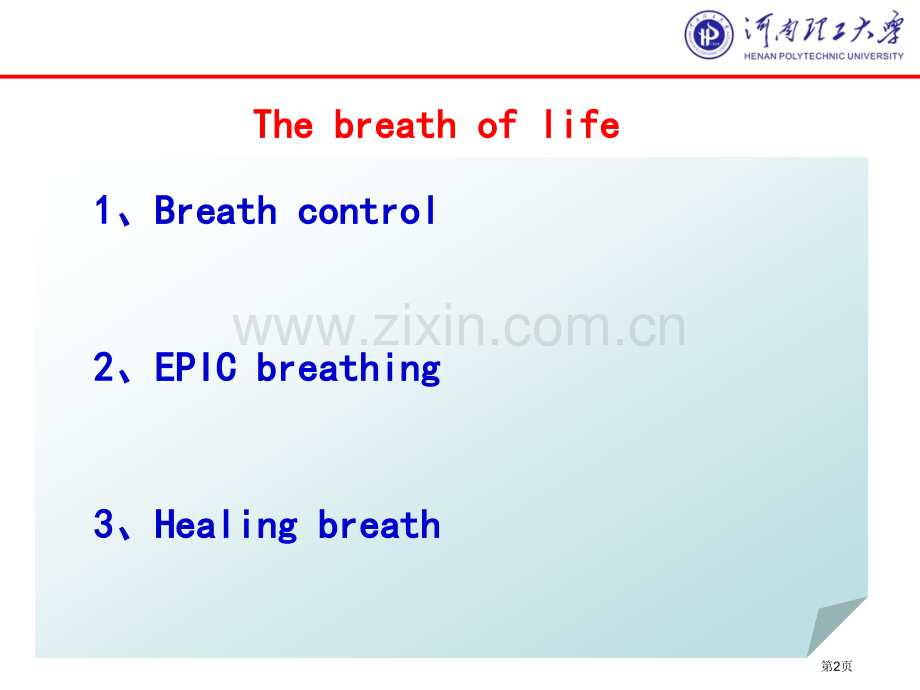 河南理工大学
HENAN POLYTECHNIC UNIVERSITY

The breath of life

1、Breath control

2、EPIC breathing

3、Healing breath

第2页

www.zixin.com.cn